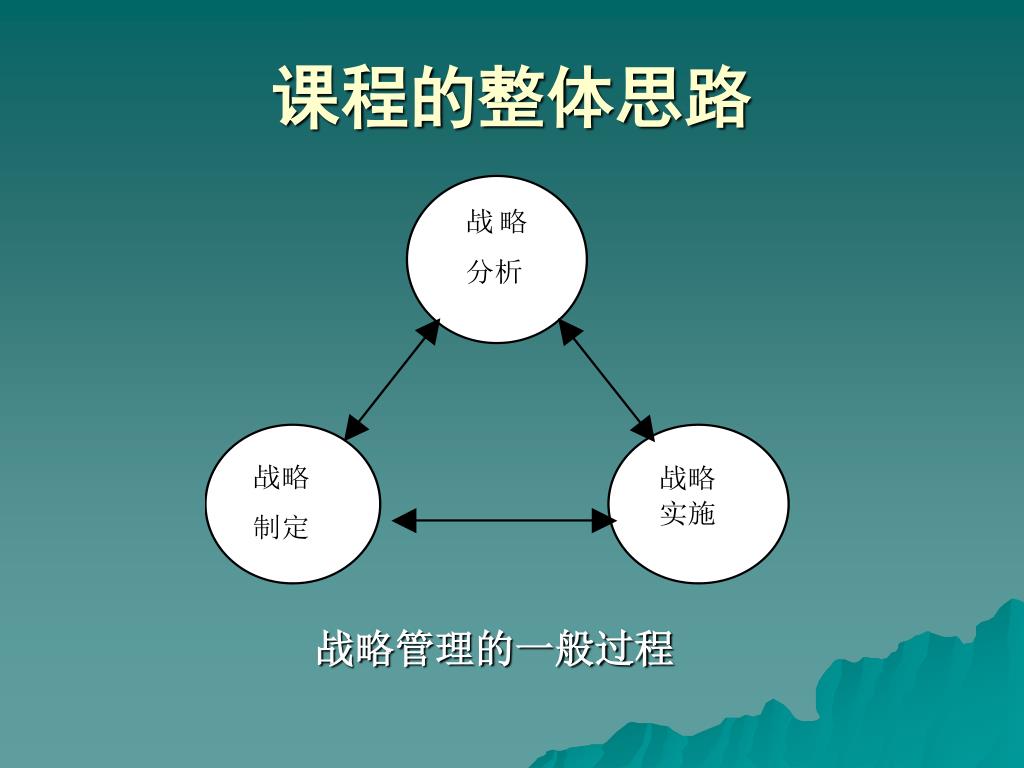 课程的整体思路

战略
分析

战略
制定

战略
实施

战略管理的一般过程